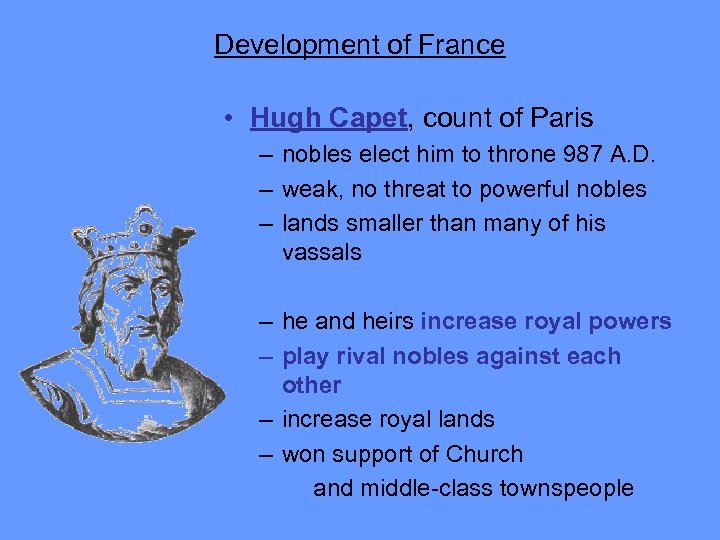 Development of France

• Hugh Capet, count of Paris
– nobles elect him to throne 987 A.D.
– weak, no threat to powerful nobles
– lands smaller than many of his vassals

– he and heirs increase royal powers
– play rival nobles against each other
– increase royal lands
– won support of Church
and middle-class townspeople